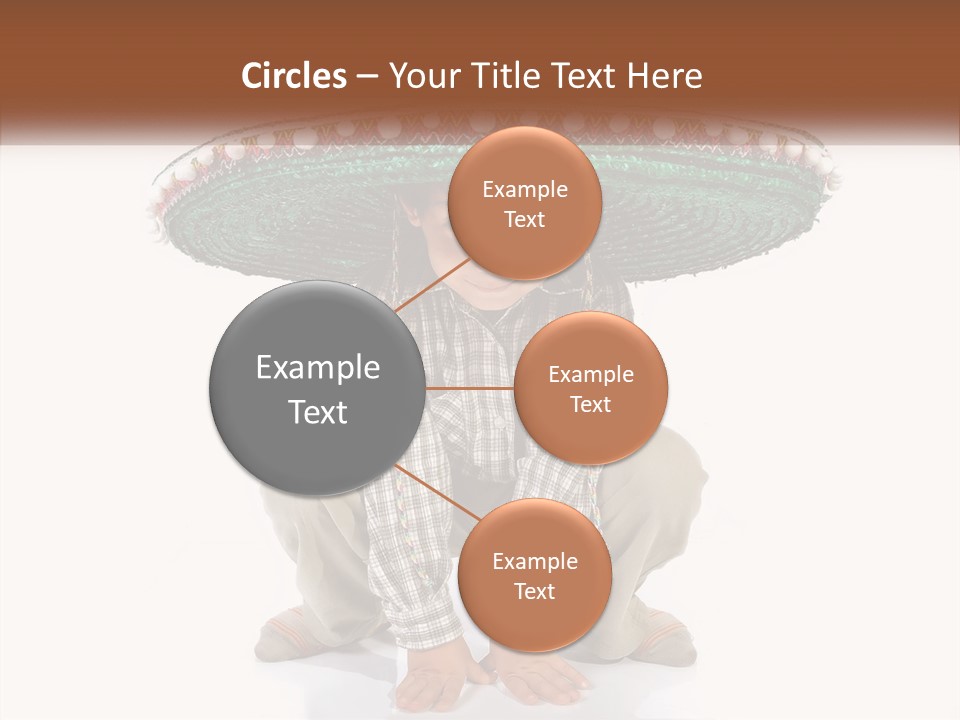 Circles – Your Title Text Here

Example Text

Example Text

Example Text

Example Text